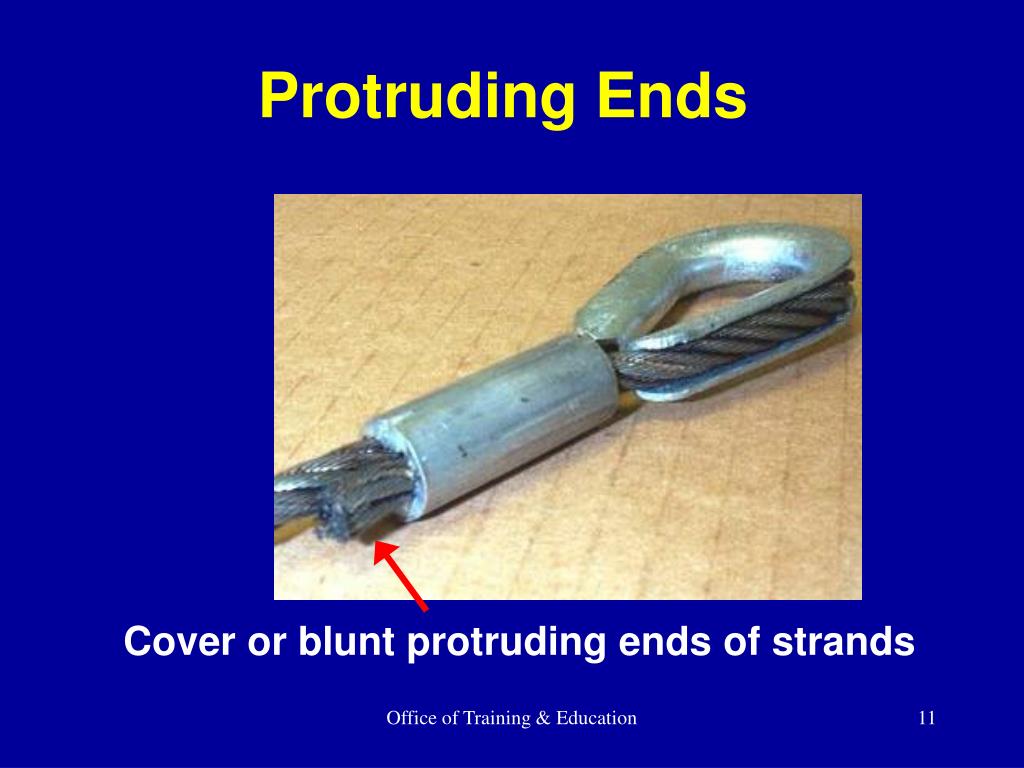 Protruding Ends

Cover or blunt protruding ends of strands

Office of Training & Education

11